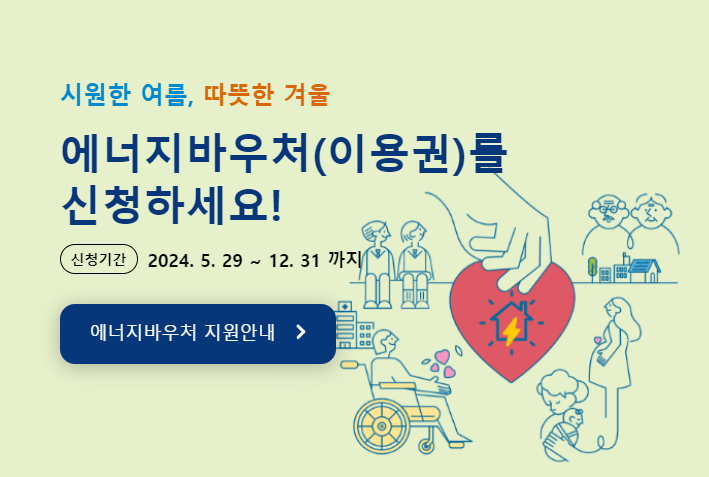 시원한 여름, 따뜻한 겨울

에너지바우처(이용권)를 신청하세요!

신청기간 2024. 5. 29 ~ 12. 31 까지

에너지바우처 지원안내 >